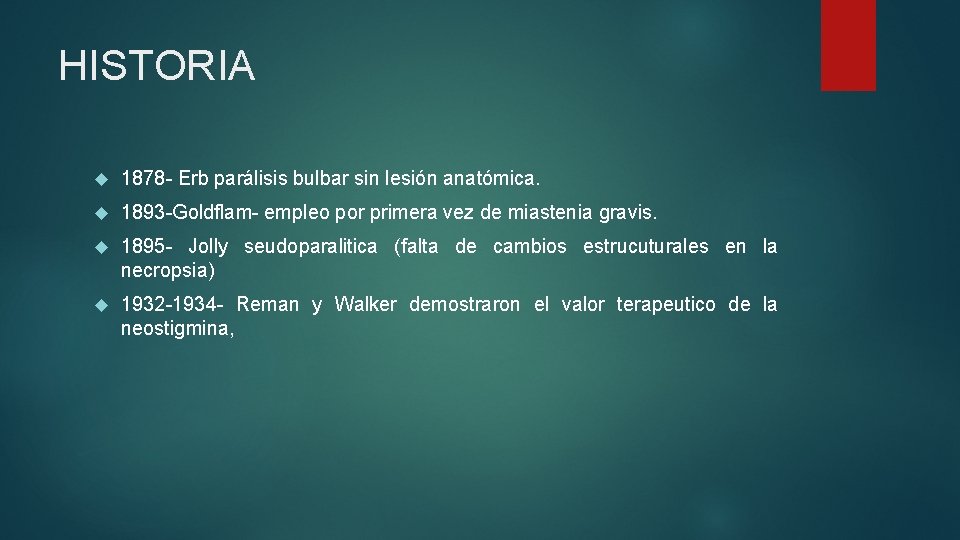 HISTORIA

1878- Erb parálisis bulbar sin lesión anatómica.

1893-Goldflam- empleo por primera vez de miastenia gravis.

1895- Jolly seudoparalitica (falta de cambios estrucuturales en la necropsia)

1932-1934- Reman y Walker demostraron el valor terapeutico de la neostigmina,